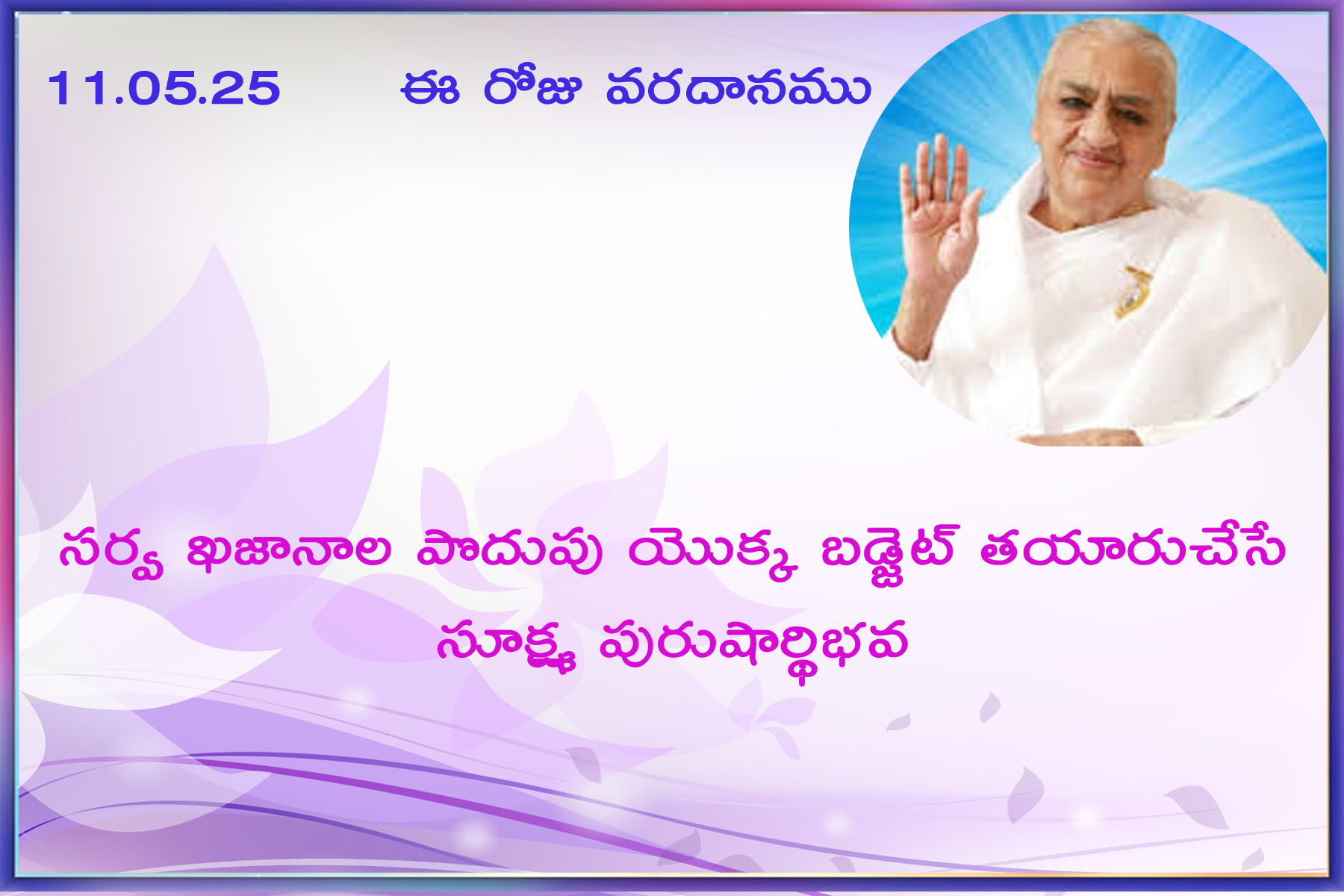 11.05.25 ఈ రోజు వరదానము

సర్వ ఖజానాల పొదుపు యొక్క బడ్జెట్ తయారుచేసే సూక్ష్మ పురుషార్థిభవ